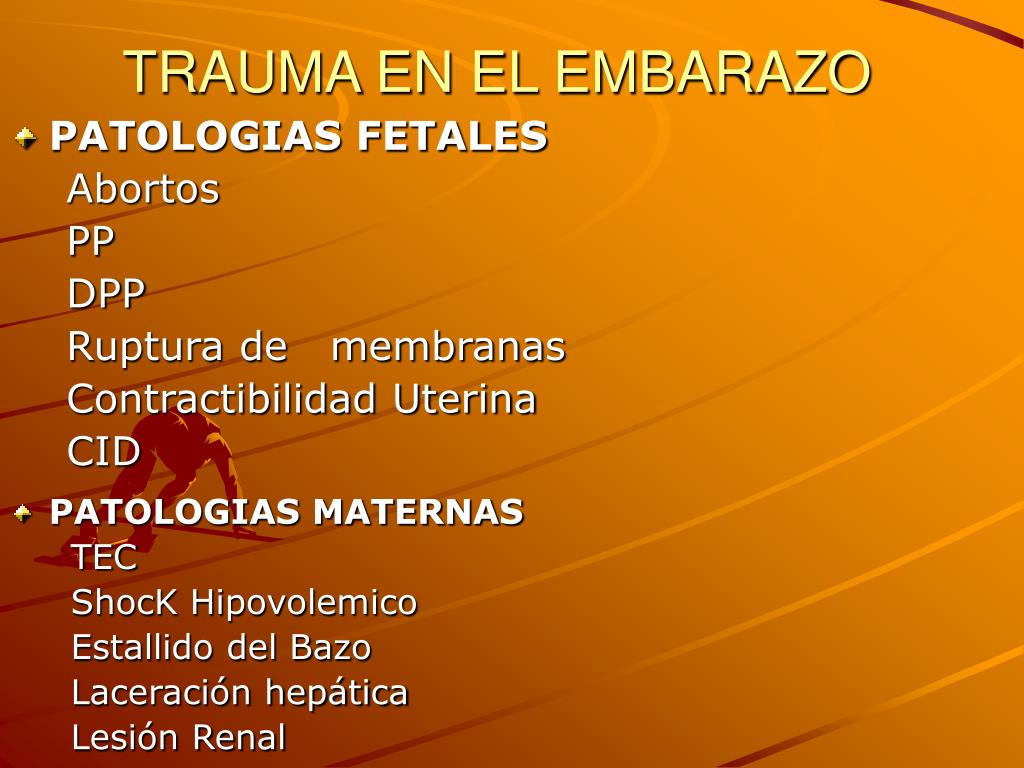 TRAUMA EN EL EMBARAZO

PATOLOGIAS FETALES
Abortos
PP
DPP
Ruptura de membranas
Contractibilidad Uterina
CID

PATOLOGIAS MATERNAS
TEC
ShocK Hipovolemico
Estallido del Bazo
Laceración hepática
Lesión Renal